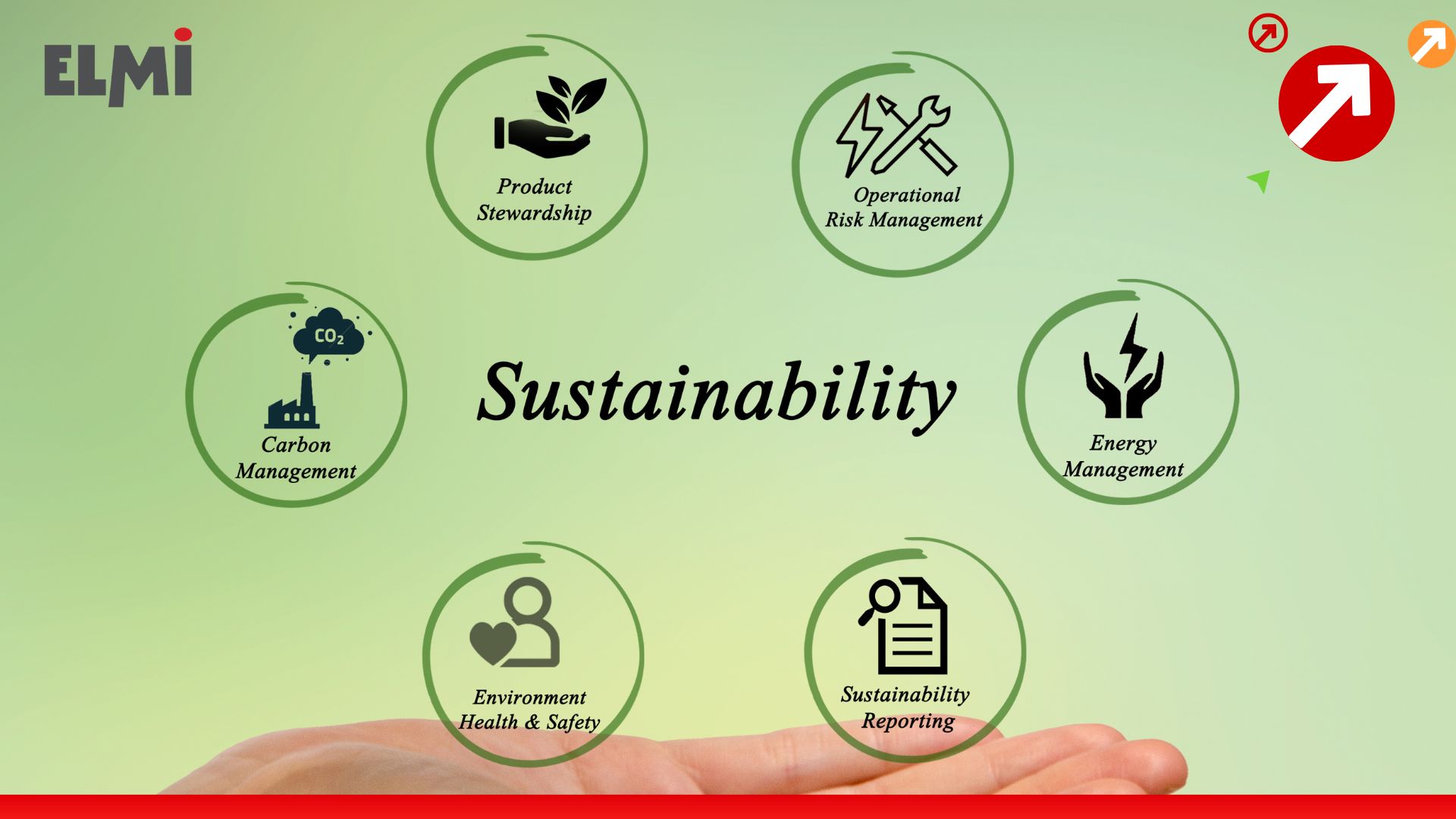 ELMI

Product Stewardship

Operational Risk Management

$CO_2$

Carbon Management

Sustainability

Energy Management

Environment Health & Safety

Sustainability Reporting